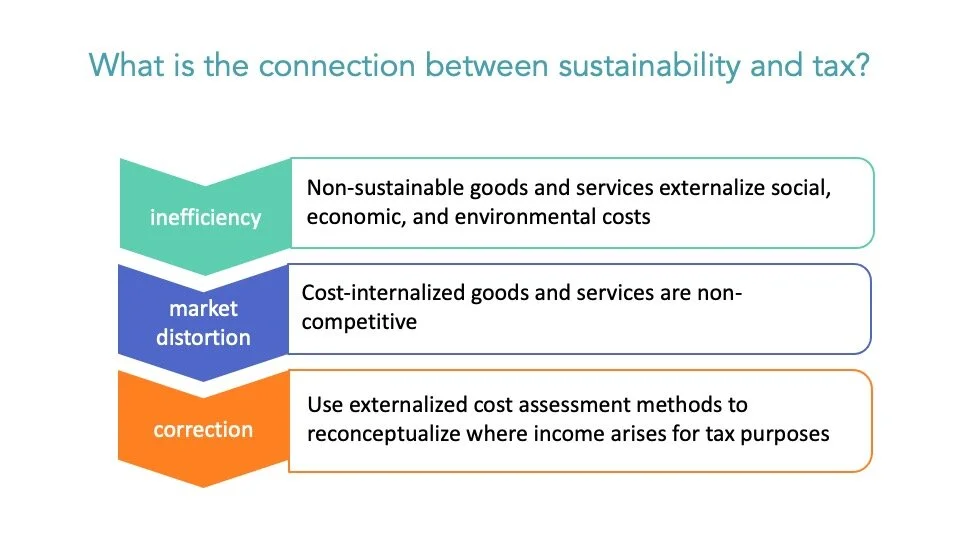 What is the connection between sustainability and tax?

inefficiency

Non-sustainable goods and services externalize social, economic, and environmental costs

market distortion

Cost-internalized goods and services are non-competitive

correction

Use externalized cost assessment methods to reconceptualize where income arises for tax purposes